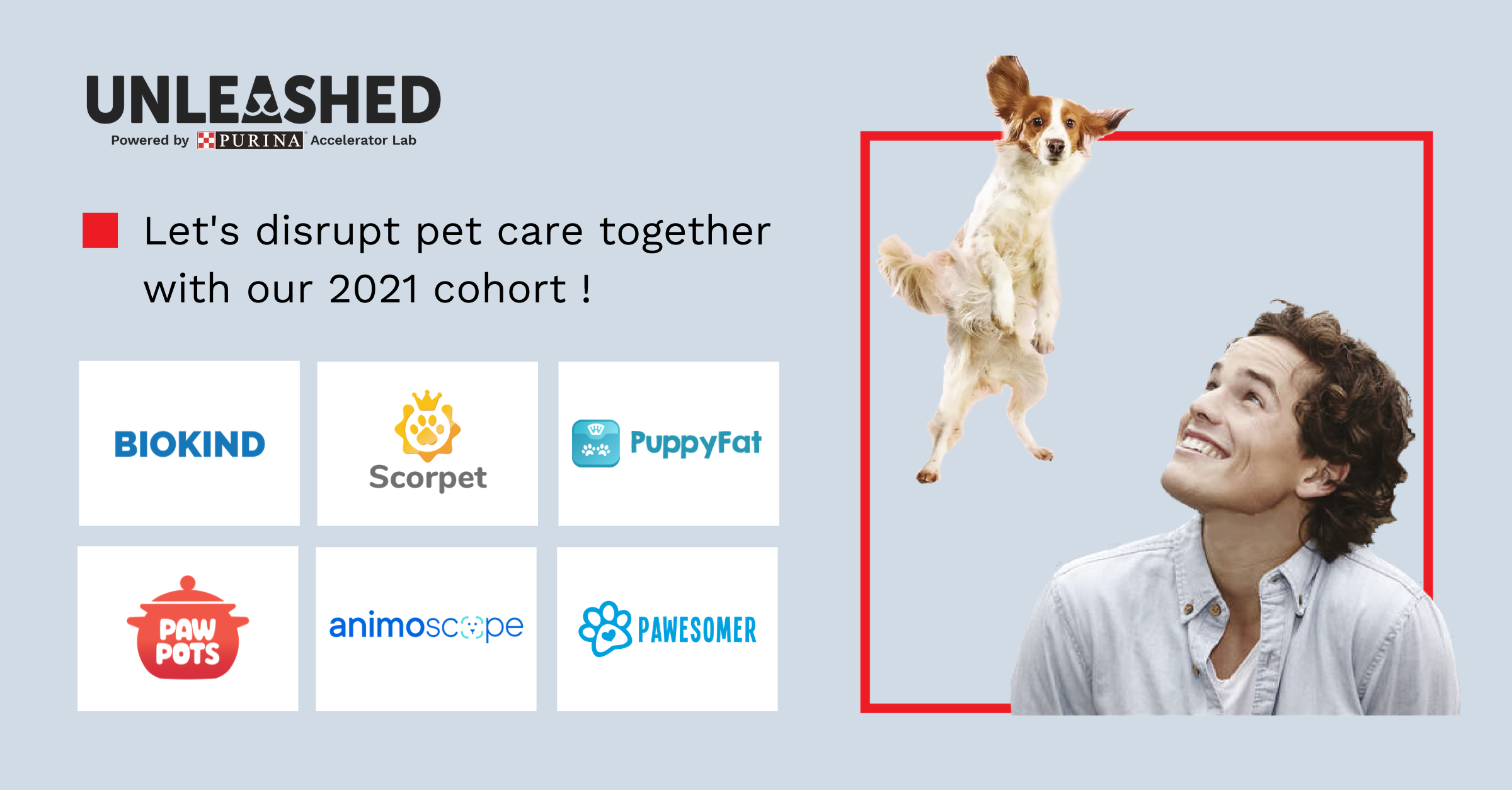 UNLEASHED
Powered by PURINA Accelerator Lab

Let's disrupt pet care together with our 2021 cohort !

BIOKIND

Scorpet

PuppyFat

PAW POTS

animoscope

PAWESOMER